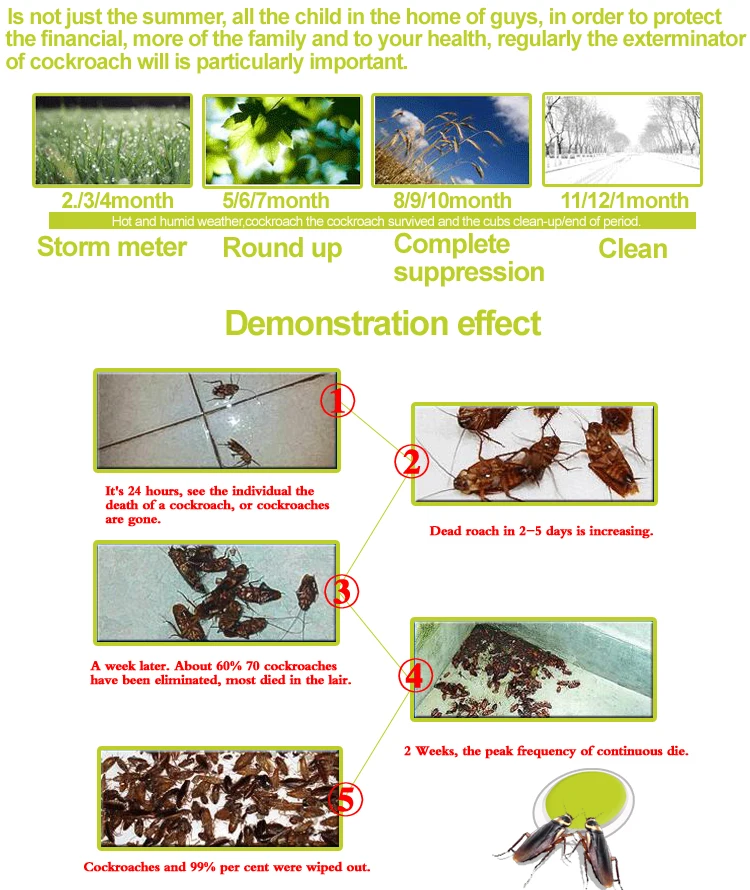 Is not just the summer, all the child in the home of guys, in order to protect the financial, more of the family and to your health, regularly the exterminator of cockroach will is particularly important.

2./3/4month

5/6/7month

8/9/10month

11/12/1month

Hot and humid weather,cockroach the cockroach survived and the cubs clean-up/end of period.

Storm meter

Round up

Complete suppression

Clean

Demonstration effect

①

It's 24 hours, see the individual the death of a cockroach, or cockroaches are gone.

②

Dead roach in 2–5 days is increasing.

③

A week later. About 60% 70 cockroaches have been eliminated, most died in the lair.

④

2 Weeks, the peak frequency of continuous die.

⑤

Cockroaches and 99% per cent were wiped out.